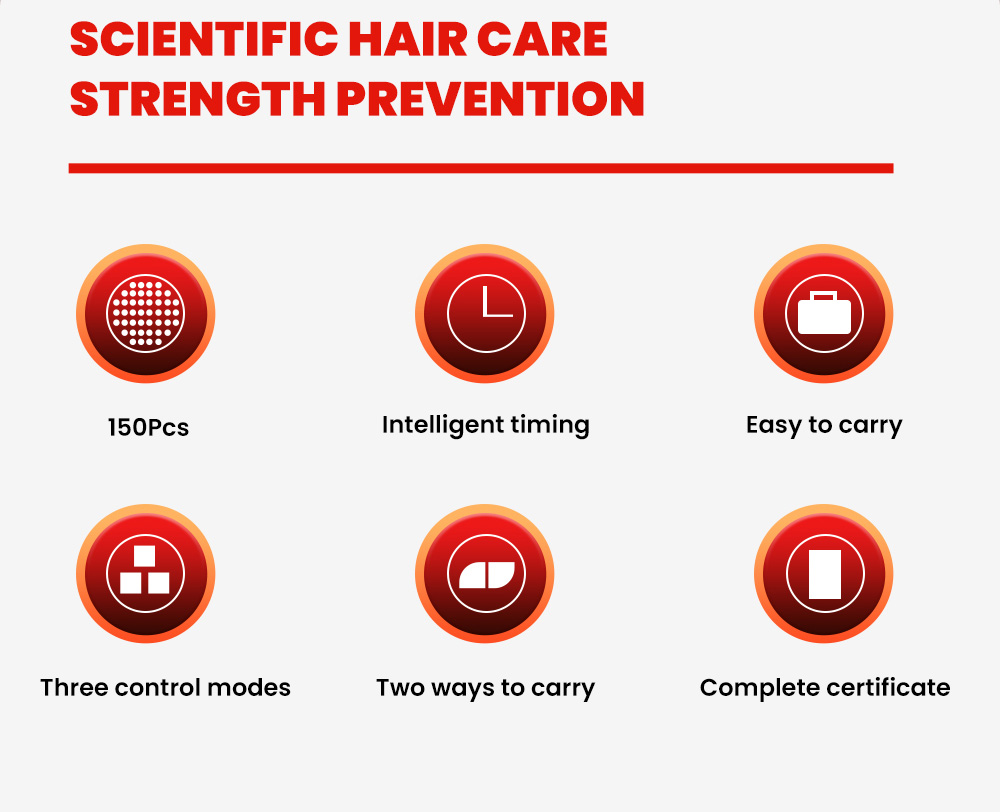 SCIENTIFIC HAIR CARE
STRENGTH PREVENTION

150Pcs

Intelligent timing

Easy to carry

Three control modes

Two ways to carry

Complete certificate